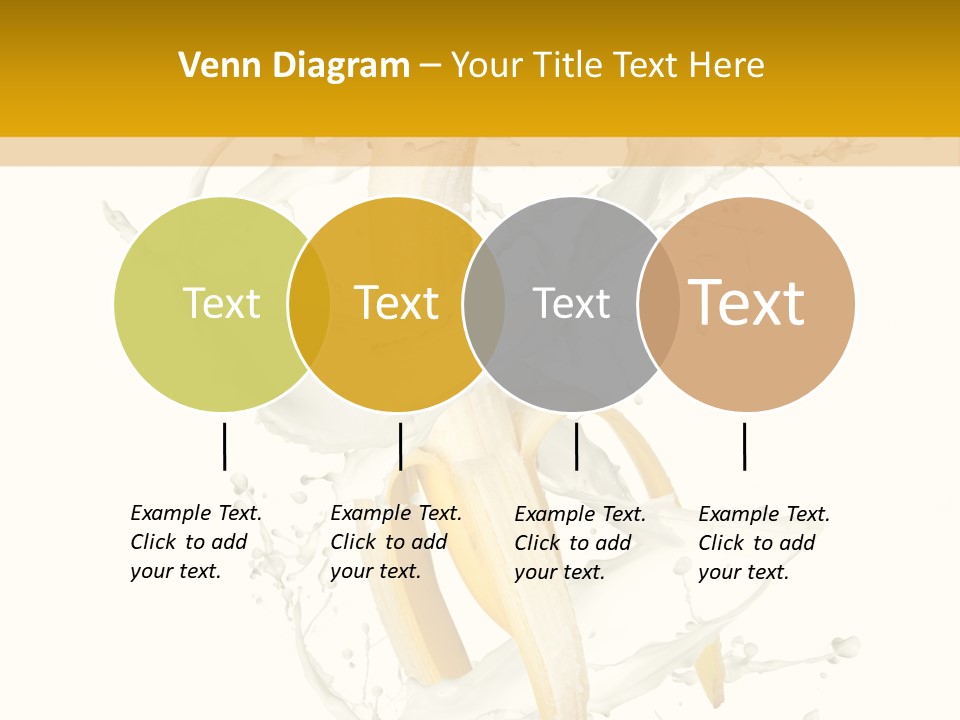 Venn Diagram – Your Title Text Here

Text

Text

Text

Text

Example Text. Click to add your text.

Example Text. Click to add your text.

Example Text. Click to add your text.

Example Text. Click to add your text.